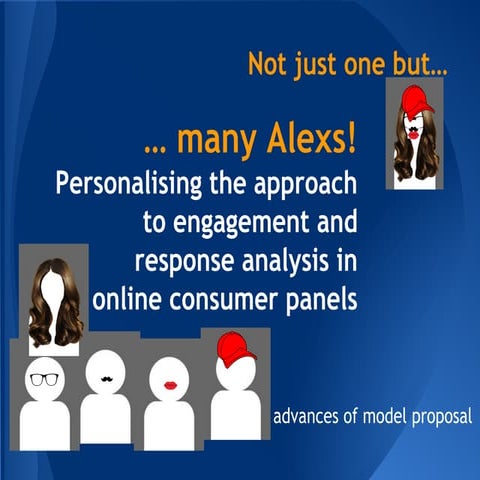 Not just one but...

... many Alexs!

Personalising the approach to engagement and response analysis in online consumer panels

advances of model proposal